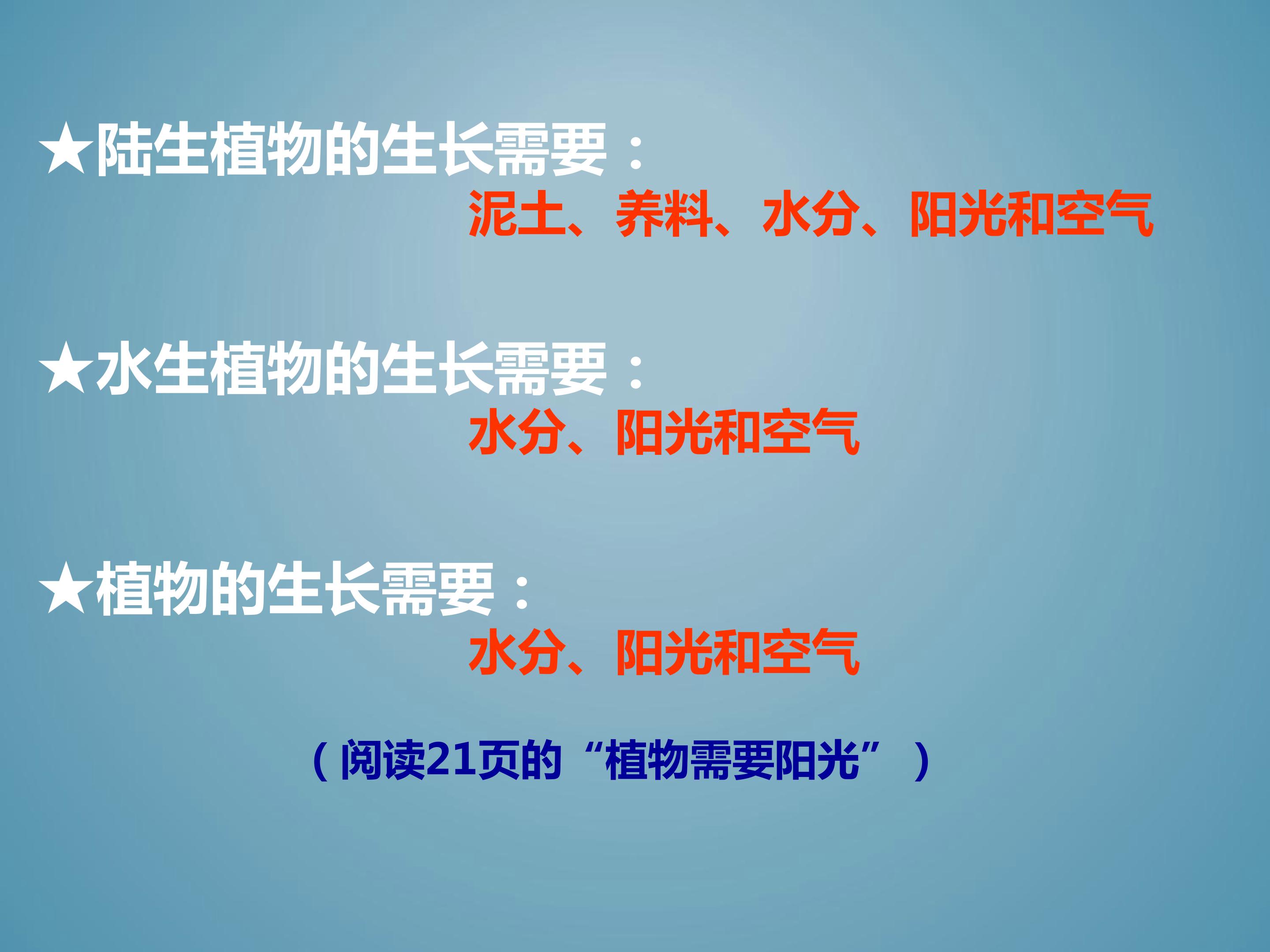 ★陆生植物的生长需要：

泥土、养料、水分、阳光和空气

★水生植物的生长需要：

水分、阳光和空气

★植物的生长需要：

水分、阳光和空气

（阅读21页的“植物需要阳光”）